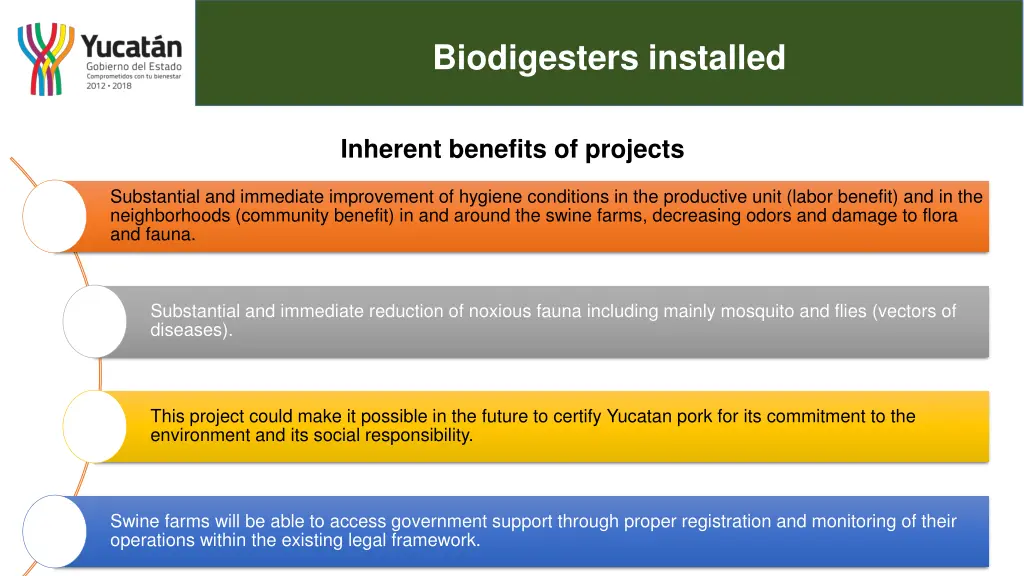 Yucatán
Gobierno del Estado
Comprometidos con tu bienestar
2012 • 2018

Biodigesters installed

Inherent benefits of projects

Substantial and immediate improvement of hygiene conditions in the productive unit (labor benefit) and in the neighborhoods (community benefit) in and around the swine farms, decreasing odors and damage to flora and fauna.

Substantial and immediate reduction of noxious fauna including mainly mosquito and flies (vectors of diseases).

This project could make it possible in the future to certify Yucatan pork for its commitment to the environment and its social responsibility.

Swine farms will be able to access government support through proper registration and monitoring of their operations within the existing legal framework.